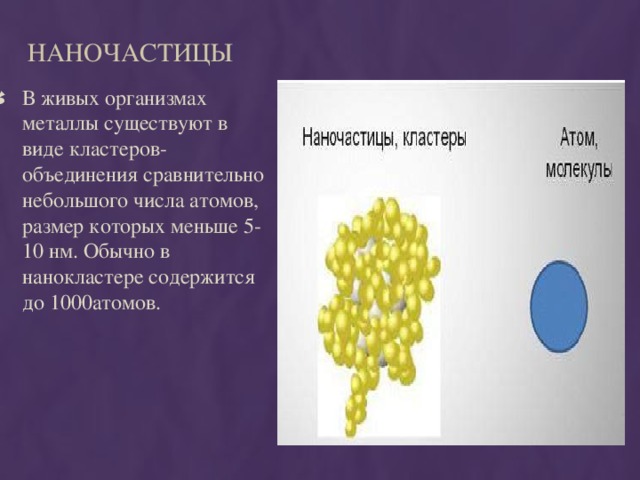 НАНОЧАСТИЦЫ

В живых организмах металлы существуют в виде кластеров-объединения сравнительно небольшого числа атомов, размер которых меньше 5-10 нм. Обычно в нанокластере содержится до 1000атомов.

Наночастицы, кластеры

Атом, молекулы